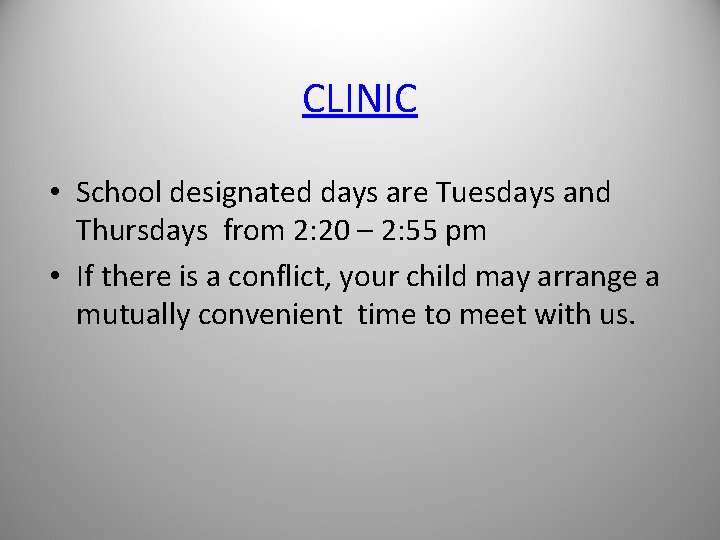 CLINIC

• School designated days are Tuesdays and Thursdays from 2:20 – 2:55 pm

• If there is a conflict, your child may arrange a mutually convenient time to meet with us.